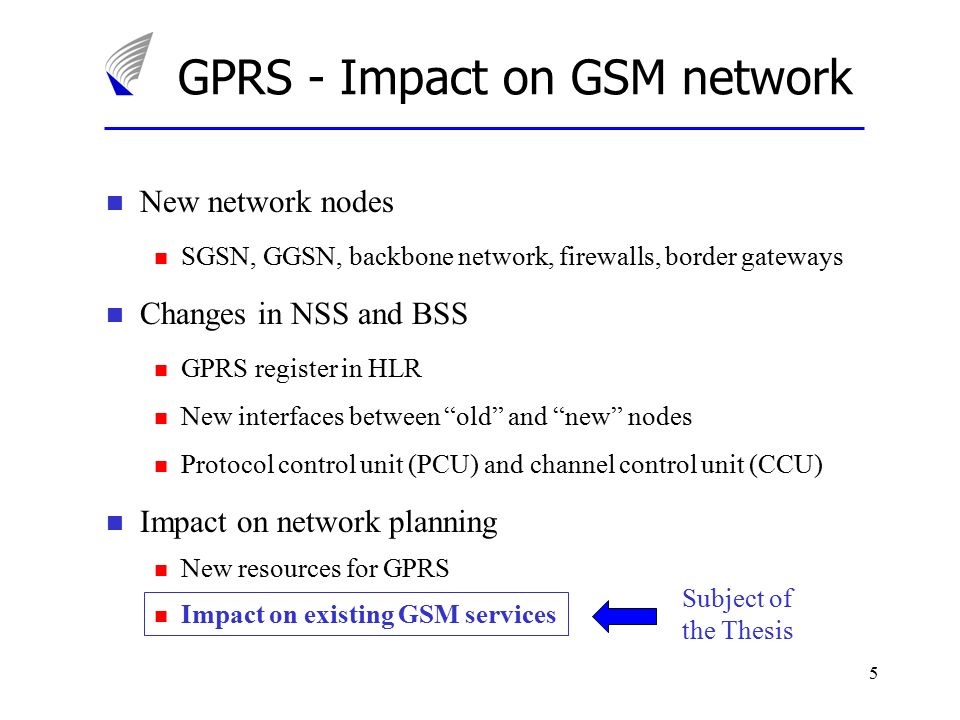 GPRS - Impact on GSM network

New network nodes

SGSN, GGSN, backbone network, firewalls, border gateways

Changes in NSS and BSS

GPRS register in HLR

New interfaces between “old” and “new” nodes

Protocol control unit (PCU) and channel control unit (CCU)

Impact on network planning

New resources for GPRS

Impact on existing GSM services

Subject of the Thesis

5